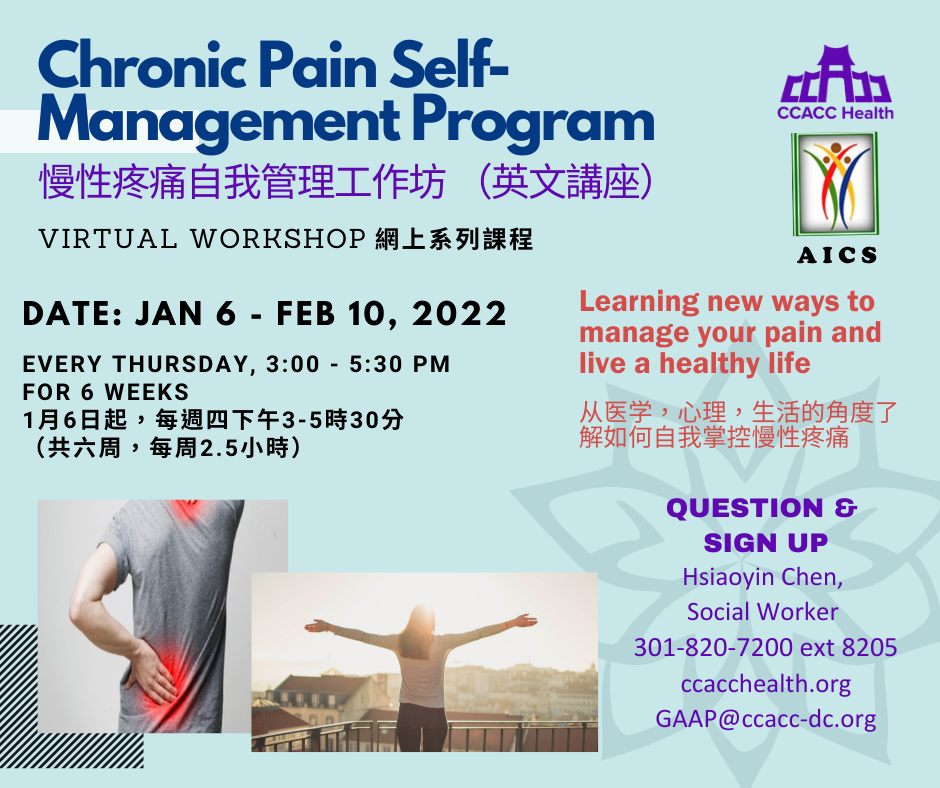 Chronic Pain Self-Management Program
慢性疼痛自我管理工作坊 （英文講座）

VIRTUAL WORKSHOP 網上系列課程

CCACC Health

AICS

DATE: JAN 6 - FEB 10, 2022

EVERY THURSDAY, 3:00 - 5:30 PM
FOR 6 WEEKS
1月6日起，每週四下午3-5時30分
（共六周，每周2.5小時）

Learning new ways to manage your pain and live a healthy life

从医学，心理，生活的角度了解如何自我掌控慢性疼痛

QUESTION & SIGN UP
Hsiaoyin Chen,
Social Worker
301-820-7200 ext 8205
ccacchealth.org
GAAP@ccacc-dc.org